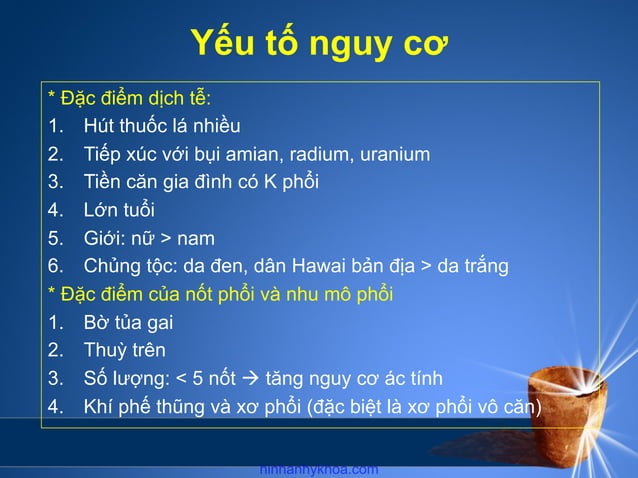 Yếu tố nguy cơ

* Đặc điểm dịch tễ:
1. Hút thuốc lá nhiều
2. Tiếp xúc với bụi amian, radium, uranium
3. Tiền căn gia đình có K phổi
4. Lớn tuổi
5. Giới: nữ > nam
6. Chủng tộc: da đen, dân Hawai bản địa > da trắng
* Đặc điểm của nốt phổi và nhu mô phổi
1. Bờ tủa gai
2. Thuỳ trên
3. Số lượng: < 5 nốt → tăng nguy cơ ác tính
4. Khí phế thũng và xơ phổi (đặc biệt là xơ phổi vô căn)

hinhanhykhoa.com